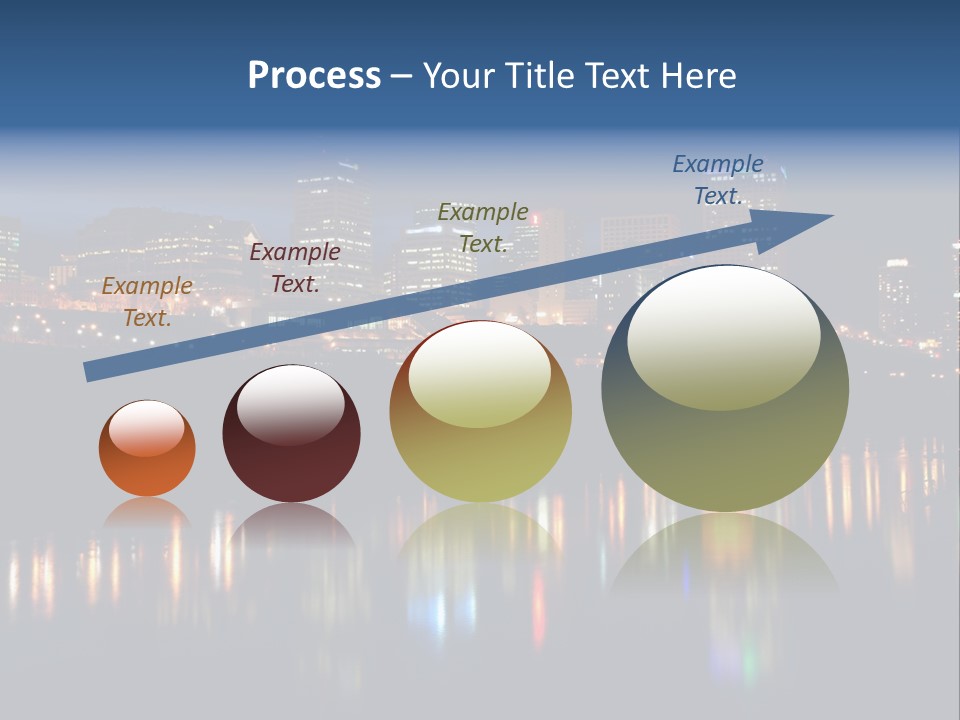 Process – Your Title Text Here

Example Text.

Example Text.

Example Text.

Example Text.